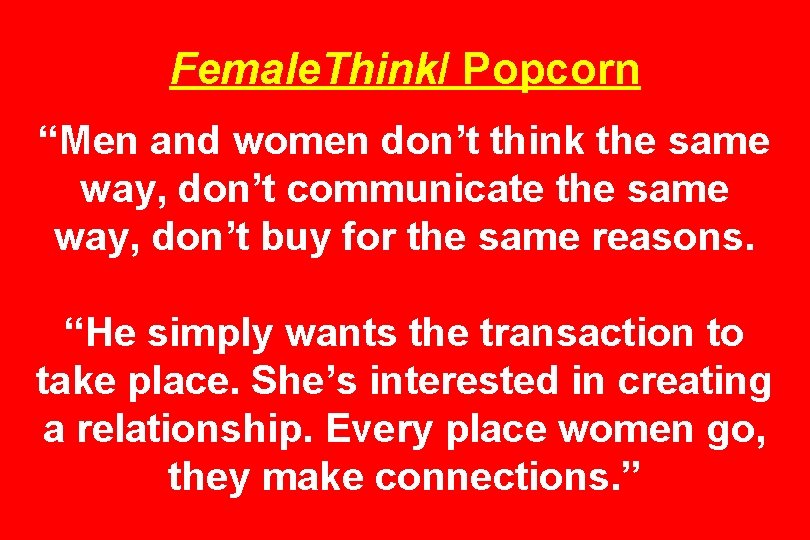 FemaleThink/ Popcorn

“Men and women don’t think the same way, don’t communicate the same way, don’t buy for the same reasons.

“He simply wants the transaction to take place. She’s interested in creating a relationship. Every place women go, they make connections.”